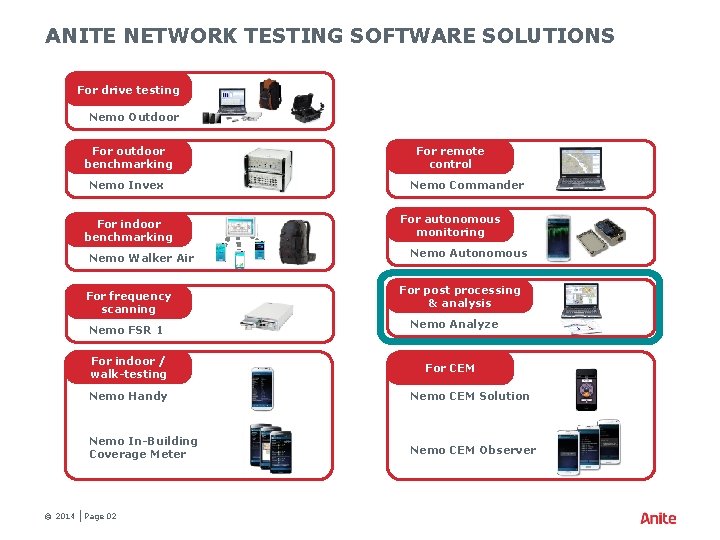 ANITE NETWORK TESTING SOFTWARE SOLUTIONS

For drive testing
Nemo Outdoor

For outdoor benchmarking
Nemo Invex

For indoor benchmarking
Nemo Walker Air

For frequency scanning
Nemo FSR 1

For indoor / walk-testing
Nemo Handy

Nemo In-Building Coverage Meter

For remote control
Nemo Commander

For autonomous monitoring
Nemo Autonomous

For post processing & analysis
Nemo Analyze

For CEM
Nemo CEM Solution

Nemo CEM Observer

© 2014 | Page 02

Anite